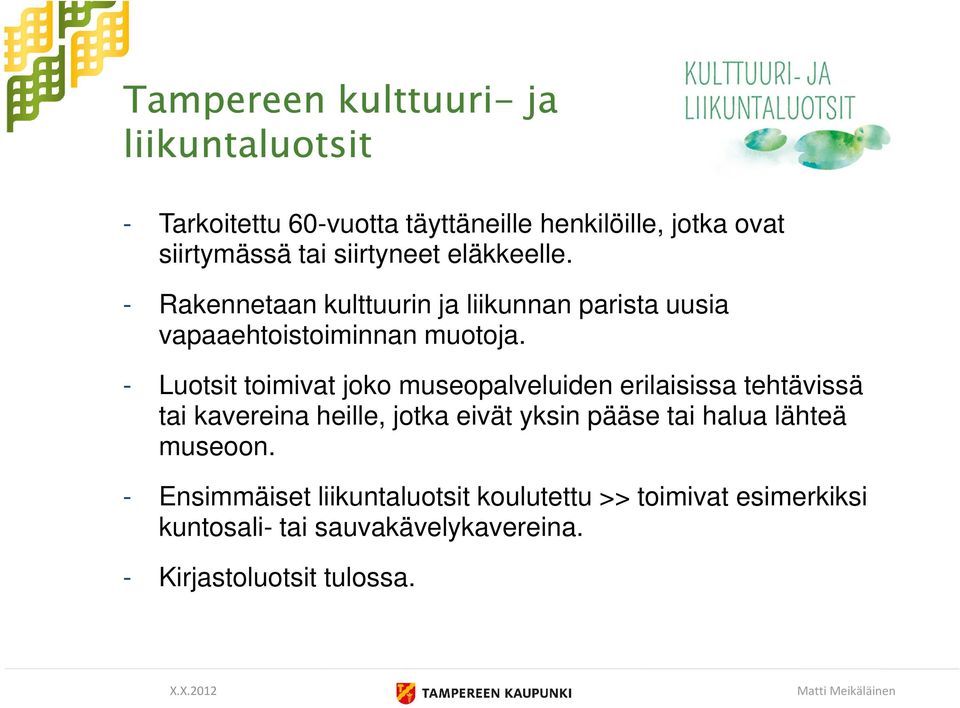 Tampereen kulttuuri- ja liikuntaluotsit

KULTTUURI- JA LIIKUNTALUOTSIT

- Tarkoitettu 60-vuotta täyttäneille henkilöille, jotka ovat siirtymässä tai siirtyneet eläkkeelle.

- Rakennetaan kulttuurin ja liikunnan parista uusia vapaaehtoistoiminnan muotoja.

- Luotsit toimivat joko museopalveluiden erilaisissa tehtävissä tai kavereina heille, jotka eivät yksin pääse tai halua lähteä museoon.

- Ensimmäiset liikuntaluotsit koulutettu >> toimivat esimerkiksi kuntosali- tai sauvakävelykavereina.

- Kirjastoluotsit tulossa.

X.X.2012

TAMPEREEN KAUPUNKI

Matti Meikäläinen